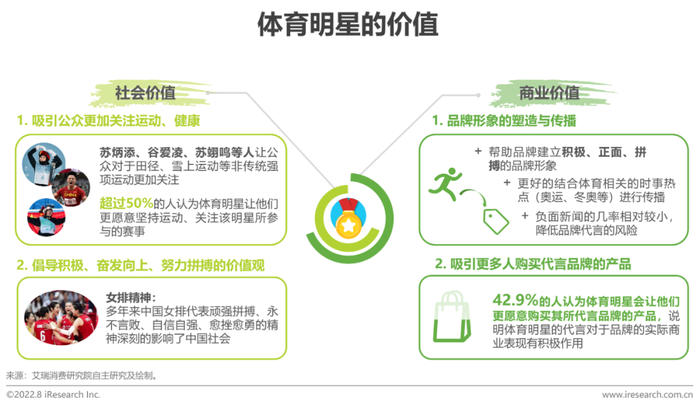 体育明星的价值

社会价值

1. 吸引公众更加关注运动、健康

苏炳添、谷爱凌、苏翊鸣等人让公众对于田径、雪上运动等非传统强项运动更加关注

超过50%的人认为体育明星让他们更愿意坚持运动、关注该明星所参与的赛事

2. 倡导积极、奋发向上、努力拼搏的价值观

女排精神：
多年来中国女排代表顽强拼搏、永不言败、自信自强、愈挫愈勇的精神深刻的影响了中国社会

商业价值

1. 品牌形象的塑造与传播

+ 帮助品牌建立积极、正面、拼搏的品牌形象

+ 更好的结合体育相关的时事热点（奥运、冬奥等）进行传播

+ 负面新闻的几率相对较小，降低品牌代言的风险

2. 吸引更多人购买代言品牌的产品

42.9%的人认为体育明星会让他们更愿意购买其所代言品牌的产品，说明体育明星的代言对于品牌的实际商业表现有积极作用

来源：艾瑞消费研究院自主研究及绘制。

©2022.8 iResearch Inc.

www.iresearch.com.cn